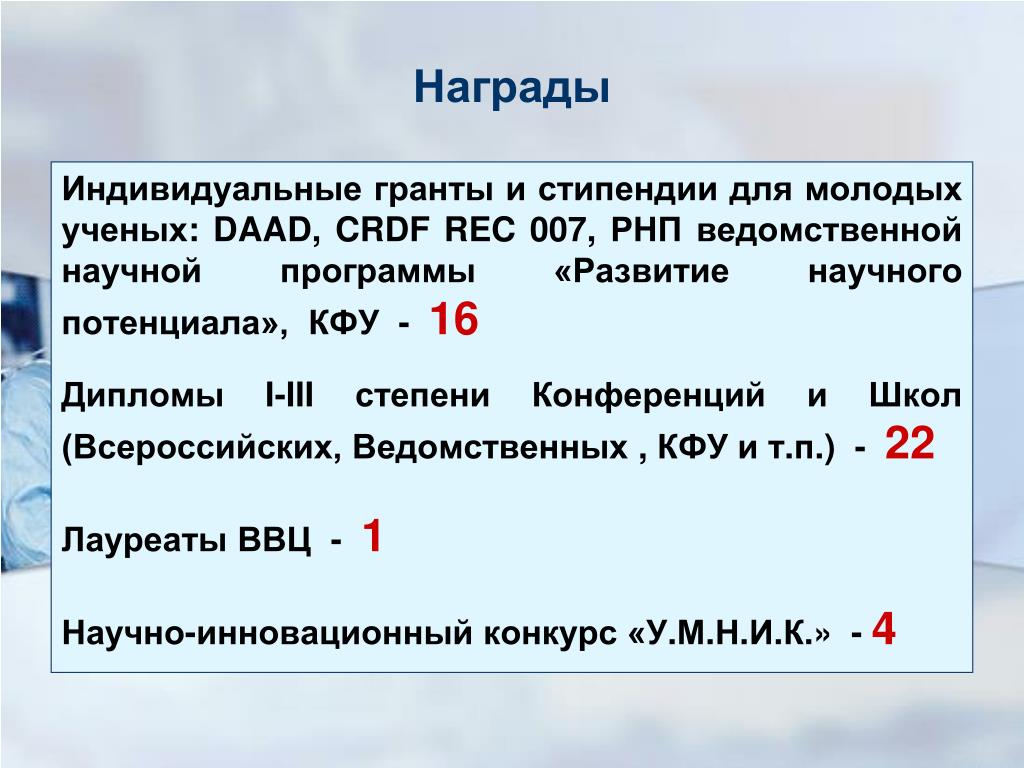 Награды

Индивидуальные гранты и стипендии для молодых ученых: DAAD, CRDF REC 007, РНП ведомственной научной программы «Развитие научного потенциала», КФУ - 16

Дипломы I-III степени Конференций и Школ (Всероссийских, Ведомственных , КФУ и т.п.) - 22

Лауреаты ВВЦ - 1

Научно-инновационный конкурс «У.М.Н.И.К.» - 4